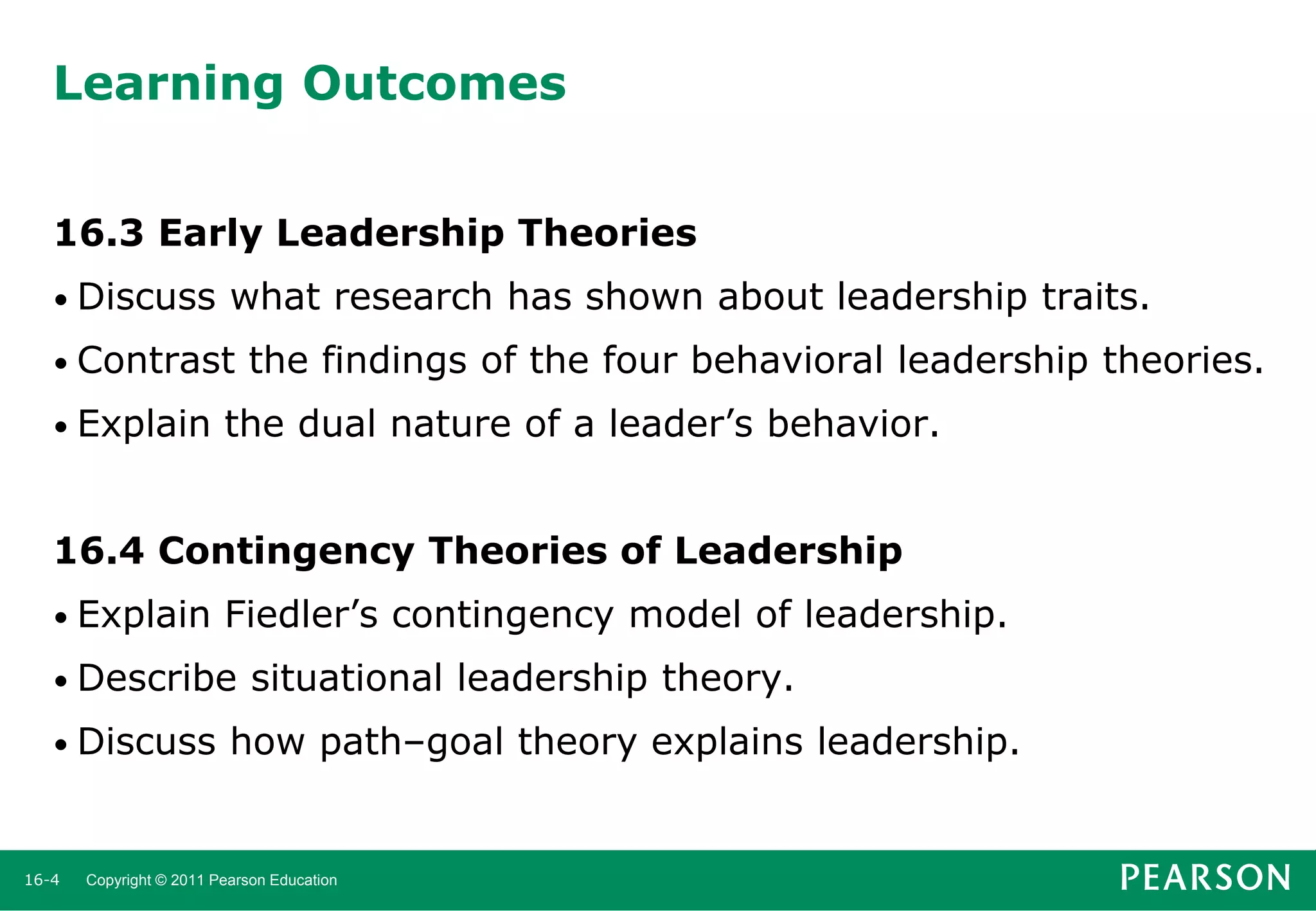 Learning Outcomes

16.3 Early Leadership Theories

• Discuss what research has shown about leadership traits.

• Contrast the findings of the four behavioral leadership theories.

• Explain the dual nature of a leader’s behavior.

16.4 Contingency Theories of Leadership

• Explain Fiedler’s contingency model of leadership.

• Describe situational leadership theory.

• Discuss how path–goal theory explains leadership.

16-4 Copyright © 2011 Pearson Education

PEARSON